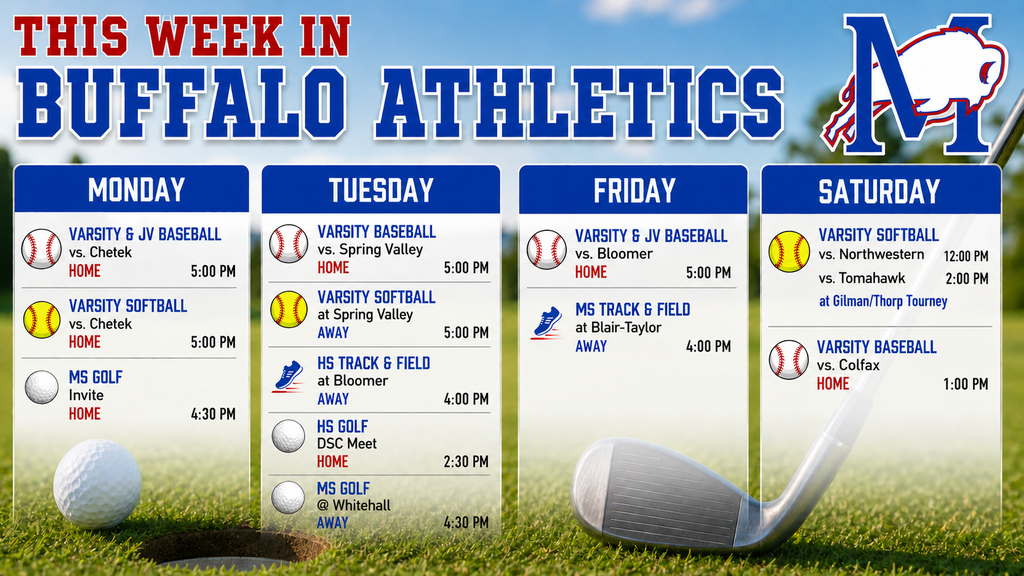 THIS WEEK IN
BUFFALO ATHLETICS

M

MONDAY

VARSITY & JV BASEBALL
vs. Chetek
HOME 5:00 PM

VARSITY SOFTBALL
vs. Chetek
HOME 5:00 PM

MS GOLF
Invite
HOME 4:30 PM

TUESDAY

VARSITY BASEBALL
vs. Spring Valley
HOME 5:00 PM

VARSITY SOFTBALL
at Spring Valley
AWAY 5:00 PM

HS TRACK & FIELD
at Bloomer
AWAY 4:00 PM

HS GOLF
DSC Meet
HOME 2:30 PM

MS GOLF
@ Whitehall
AWAY 4:30 PM

FRIDAY

VARSITY & JV BASEBALL
vs. Bloomer
HOME 5:00 PM

MS TRACK & FIELD
at Blair-Taylor
AWAY 4:00 PM

SATURDAY

VARSITY SOFTBALL
vs. Northwestern 12:00 PM
vs. Tomahawk 2:00 PM
at Gilman/Thorp Tourney

VARSITY BASEBALL
vs. Colfax
HOME 1:00 PM